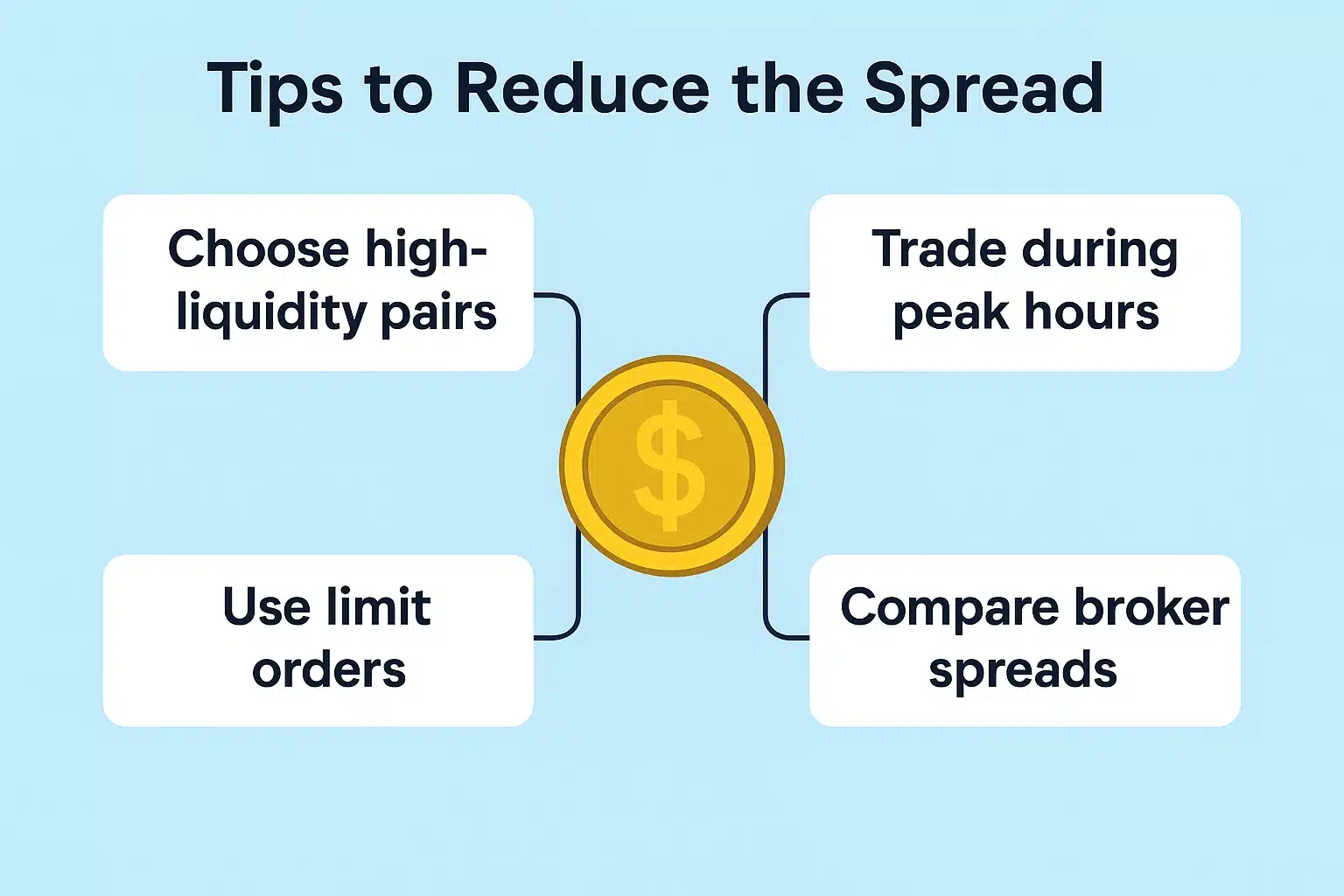 Tips to Reduce the Spread

Choose high-liquidity pairs

Trade during peak hours

$

Use limit orders

Compare broker spreads